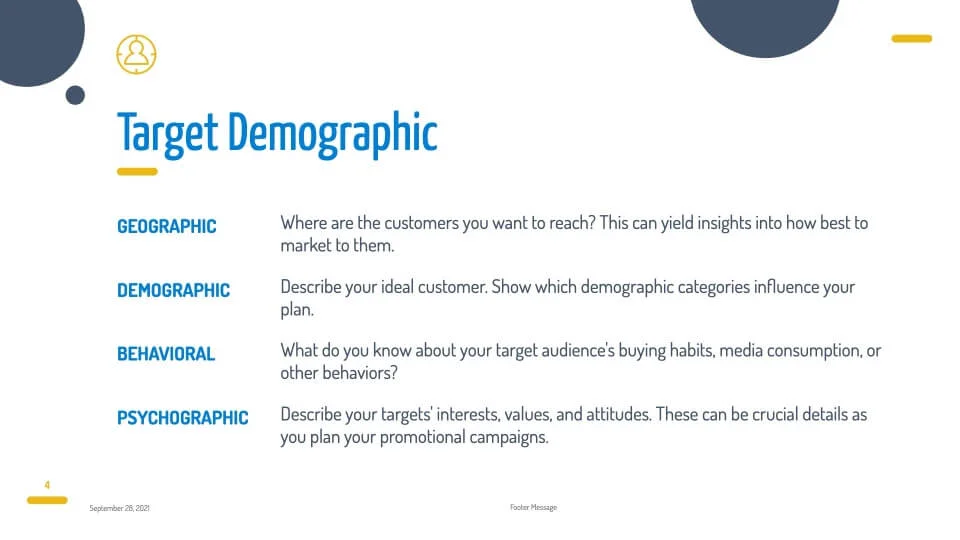 Target Demographic

GEOGRAPHIC

Where are the customers you want to reach? This can yield insights into how best to market to them.

DEMOGRAPHIC

Describe your ideal customer. Show which demographic categories influence your plan.

BEHAVIORAL

What do you know about your target audience's buying habits, media consumption, or other behaviors?

PSYCHOGRAPHIC

Describe your targets' interests, values, and attitudes. These can be crucial details as you plan your promotional campaigns.

4

September 28, 2021

Footer Message